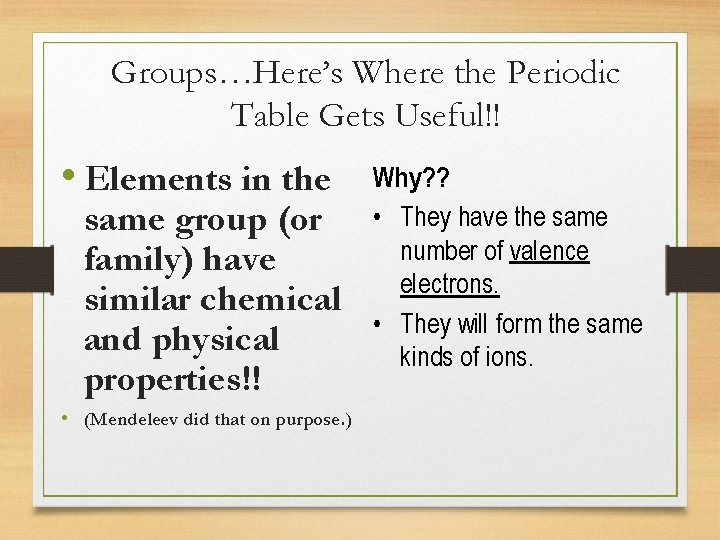 Groups…Here's Where the Periodic Table Gets Useful!!

• Elements in the same group (or family) have similar chemical and physical properties!!

• (Mendeleev did that on purpose.)

Why??

• They have the same number of valence electrons.

• They will form the same kinds of ions.